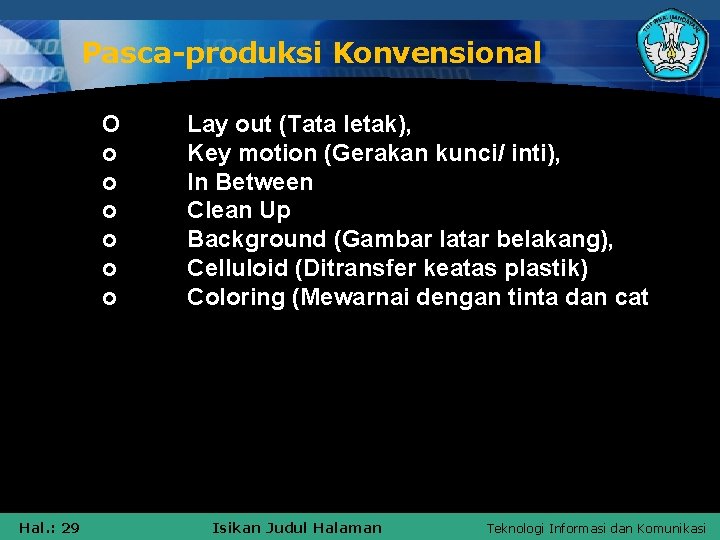 Pasca-produksi Konvensional

O Lay out (Tata letak),
o Key motion (Gerakan kunci/ inti),
o In Between
o Clean Up
o Background (Gambar latar belakang),
o Celluloid (Ditransfer keatas plastik)
o Coloring (Mewarnai dengan tinta dan cat

Hal.: 29 Isikan Judul Halaman Teknologi Informasi dan Komunikasi